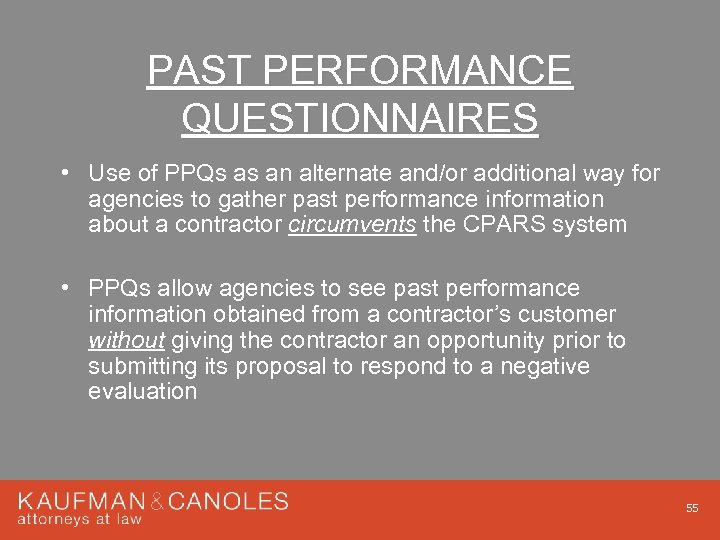 PAST PERFORMANCE QUESTIONNAIRES

• Use of PPQs as an alternate and/or additional way for agencies to gather past performance information about a contractor circumvents the CPARS system

• PPQs allow agencies to see past performance information obtained from a contractor's customer without giving the contractor an opportunity prior to submitting its proposal to respond to a negative evaluation

KAUFMAN & CANOLES
attorneys at law

55